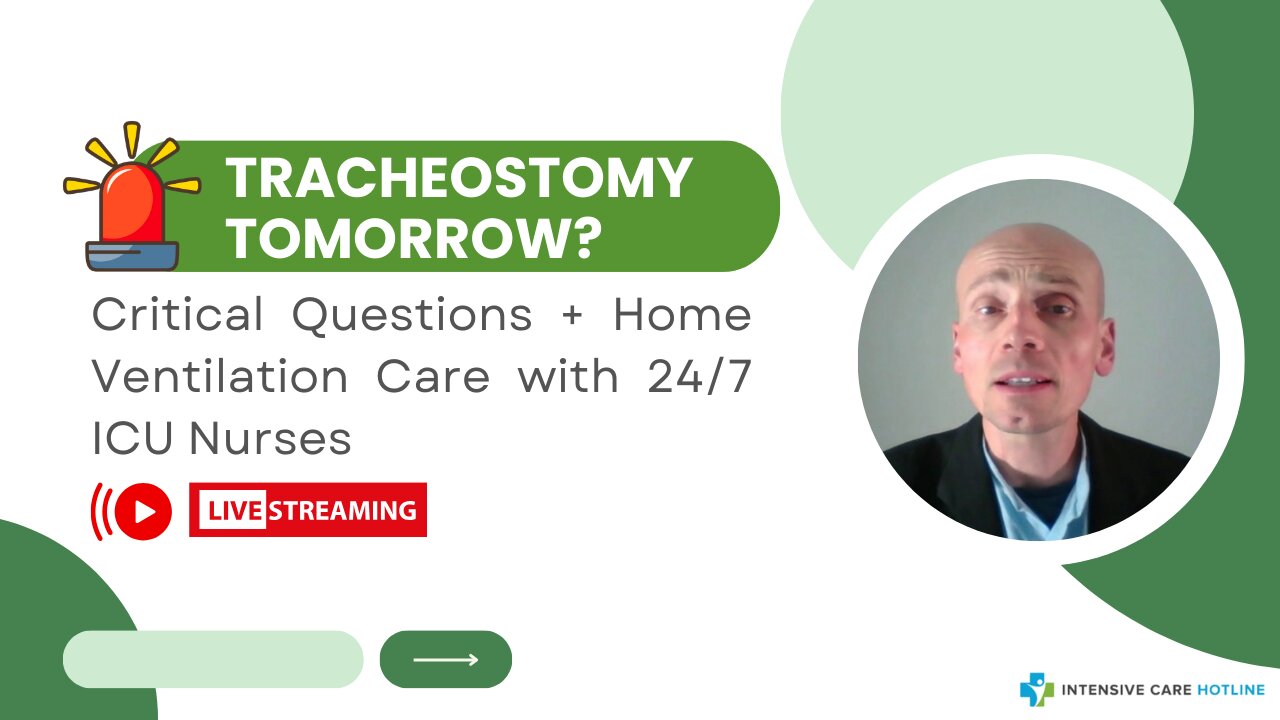 TRACHEOSTOMY TOMORROW?

Critical Questions + Home Ventilation Care with 24/7 ICU Nurses

LIVE STREAMING

INTENSIVE CARE HOTLINE